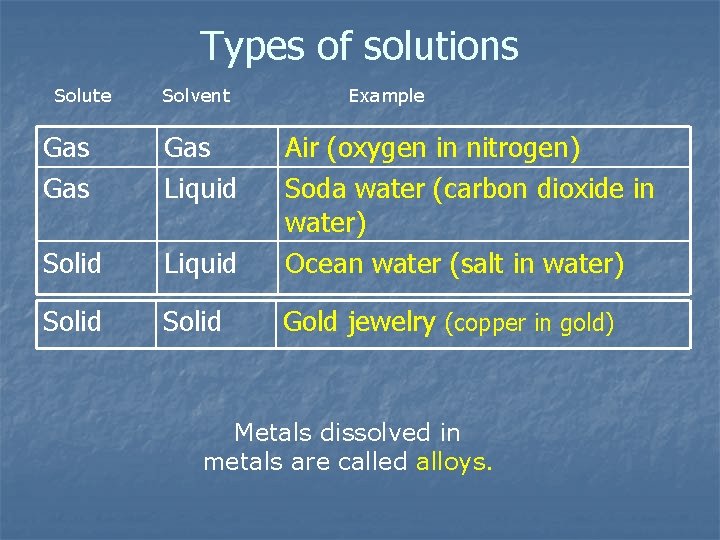 Types of solutions

| Solute | Solvent | Example |
|---|---|---|
| Gas | Gas | Air (oxygen in nitrogen) |
| Gas | Liquid | Soda water (carbon dioxide in water) |
| Solid | Liquid | Ocean water (salt in water) |
| Solid | Solid | Gold jewelry (copper in gold) |

Metals dissolved in metals are called alloys.